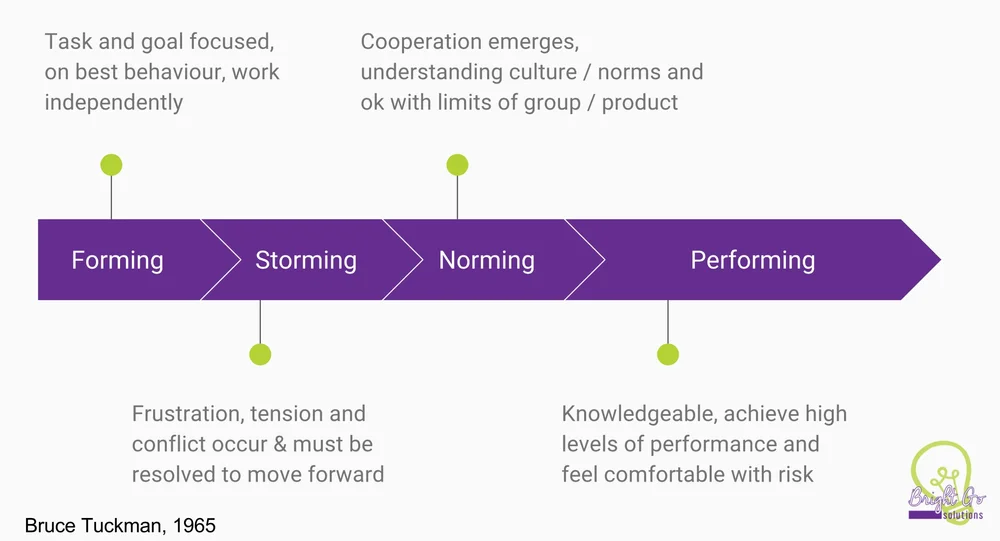 Task and goal focused, on best behaviour, work independently

Cooperation emerges, understanding culture / norms and ok with limits of group / product

Forming

Storming

Norming

Performing

Frustration, tension and conflict occur & must be resolved to move forward

Knowledgeable, achieve high levels of performance and feel comfortable with risk

Bruce Tuckman, 1965

Bright Go solutions